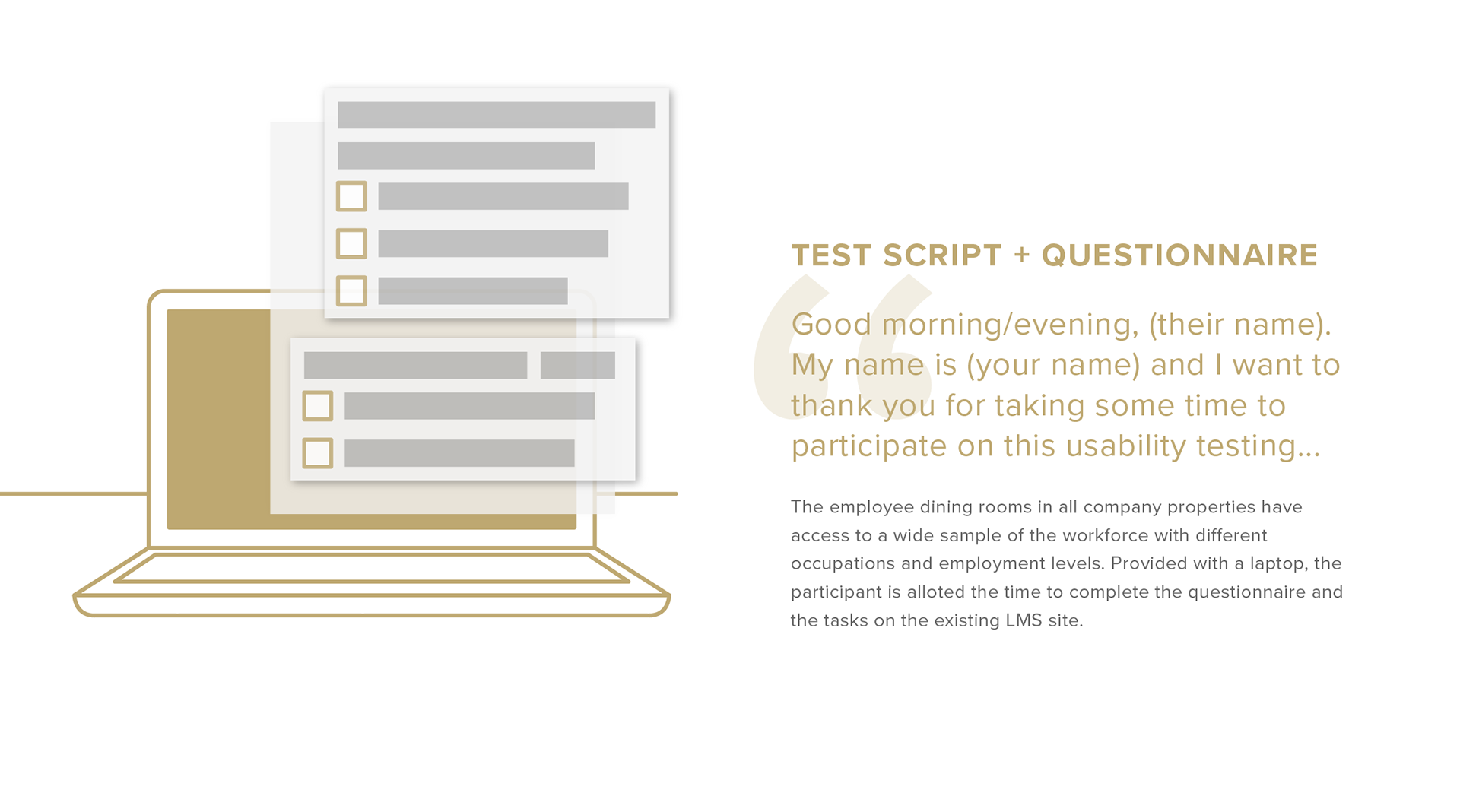 TEST SCRIPT + QUESTIONNAIRE

Good morning/evening, (their name). My name is (your name) and I want to thank you for taking some time to participate on this usability testing...

The employee dining rooms in all company properties have access to a wide sample of the workforce with different occupations and employment levels. Provided with a laptop, the participant is alloted the time to complete the questionnaire and the tasks on the existing LMS site.